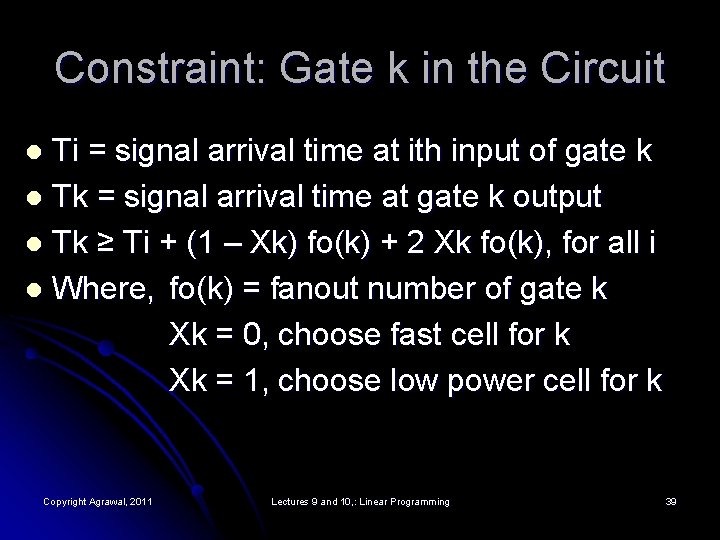 Constraint: Gate k in the Circuit

- Ti = signal arrival time at ith input of gate k
- Tk = signal arrival time at gate k output
- Tk ≥ Ti + (1 – Xk) fo(k) + 2 Xk fo(k), for all i
- Where, fo(k) = fanout number of gate k

Xk = 0, choose fast cell for k

Xk = 1, choose low power cell for k

Copyright Agrawal, 2011

Lectures 9 and 10,: Linear Programming

39